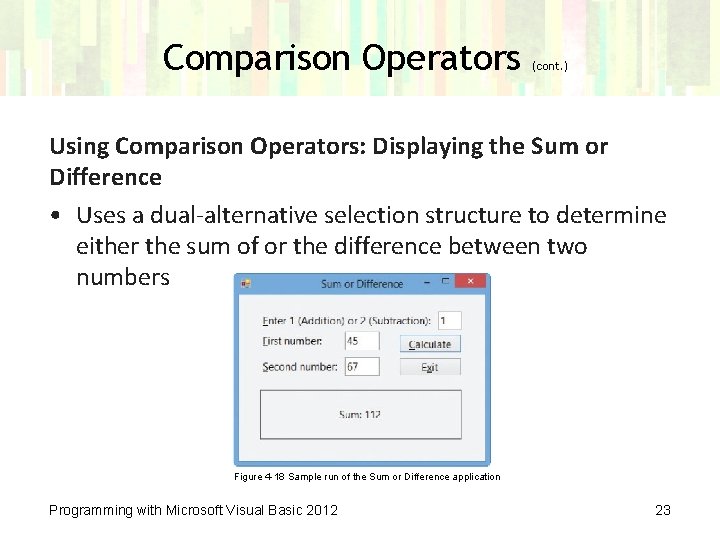 Comparison Operators (cont.)

Using Comparison Operators: Displaying the Sum or Difference

• Uses a dual-alternative selection structure to determine either the sum of or the difference between two numbers

Sum or Difference

Enter 1 (Addition) or 2 (Subtraction): 1

First number: 45

Calculate

Second number: 67

Exit

Sum: 112

Figure 4-18 Sample run of the Sum or Difference application

Programming with Microsoft Visual Basic 2012

23